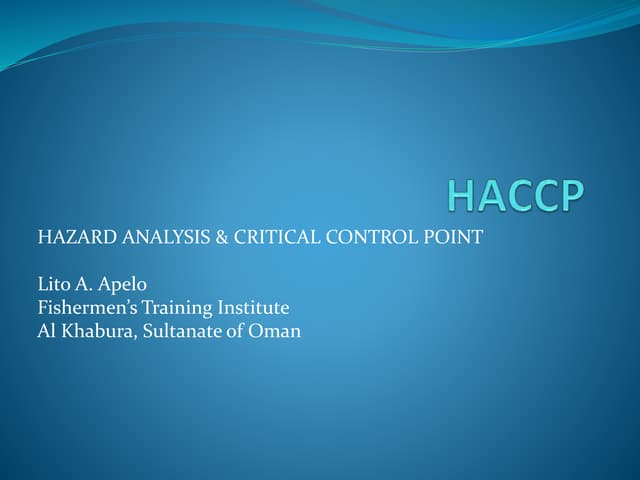 HACCP

HAZARD ANALYSIS & CRITICAL CONTROL POINT

Lito A. Apelo
Fishermen's Training Institute
Al Khabura, Sultanate of Oman